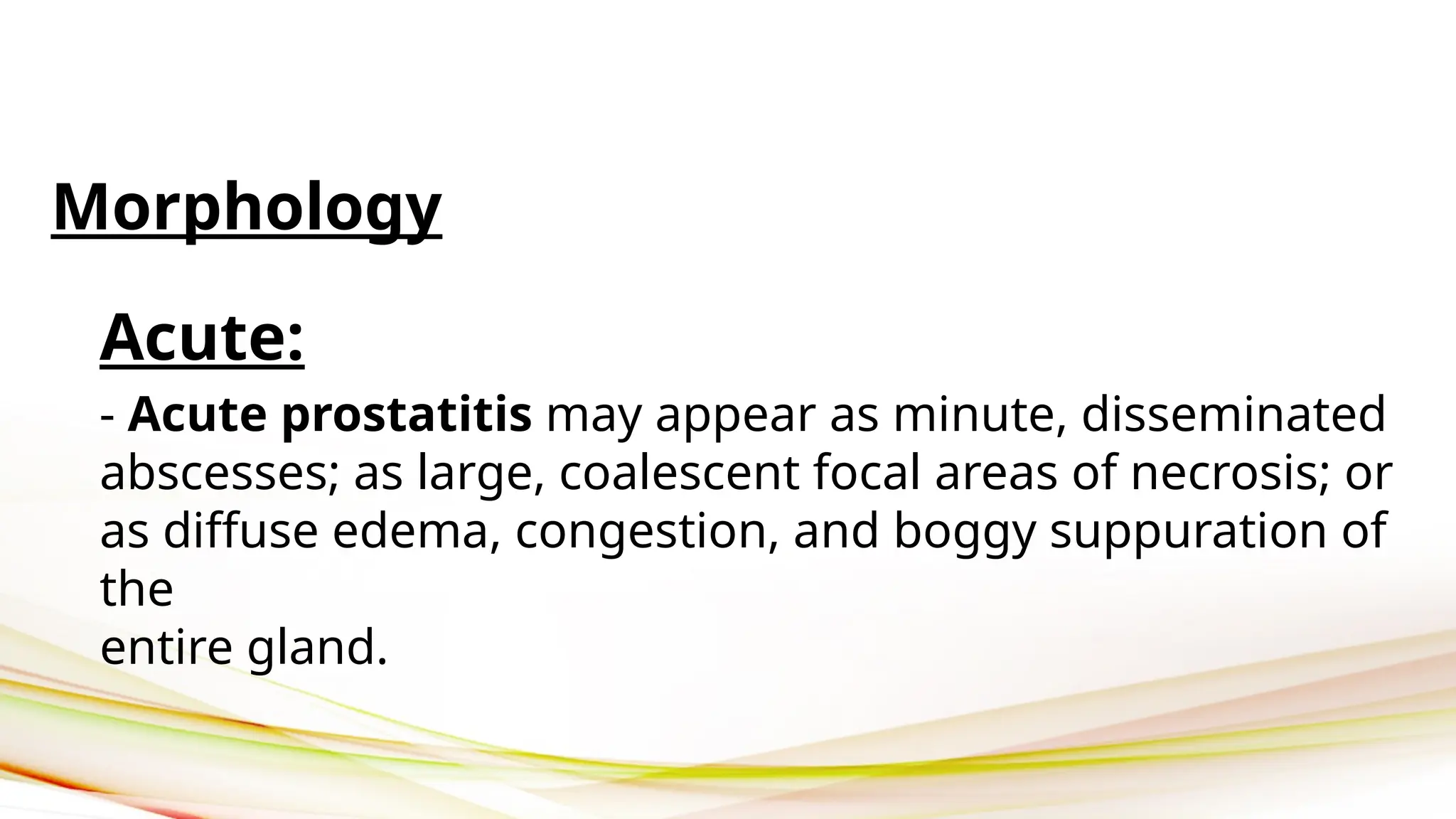 Morphology

Acute:

- Acute prostatitis may appear as minute, disseminated abscesses; as large, coalescent focal areas of necrosis; or as diffuse edema, congestion, and boggy suppuration of the entire gland.